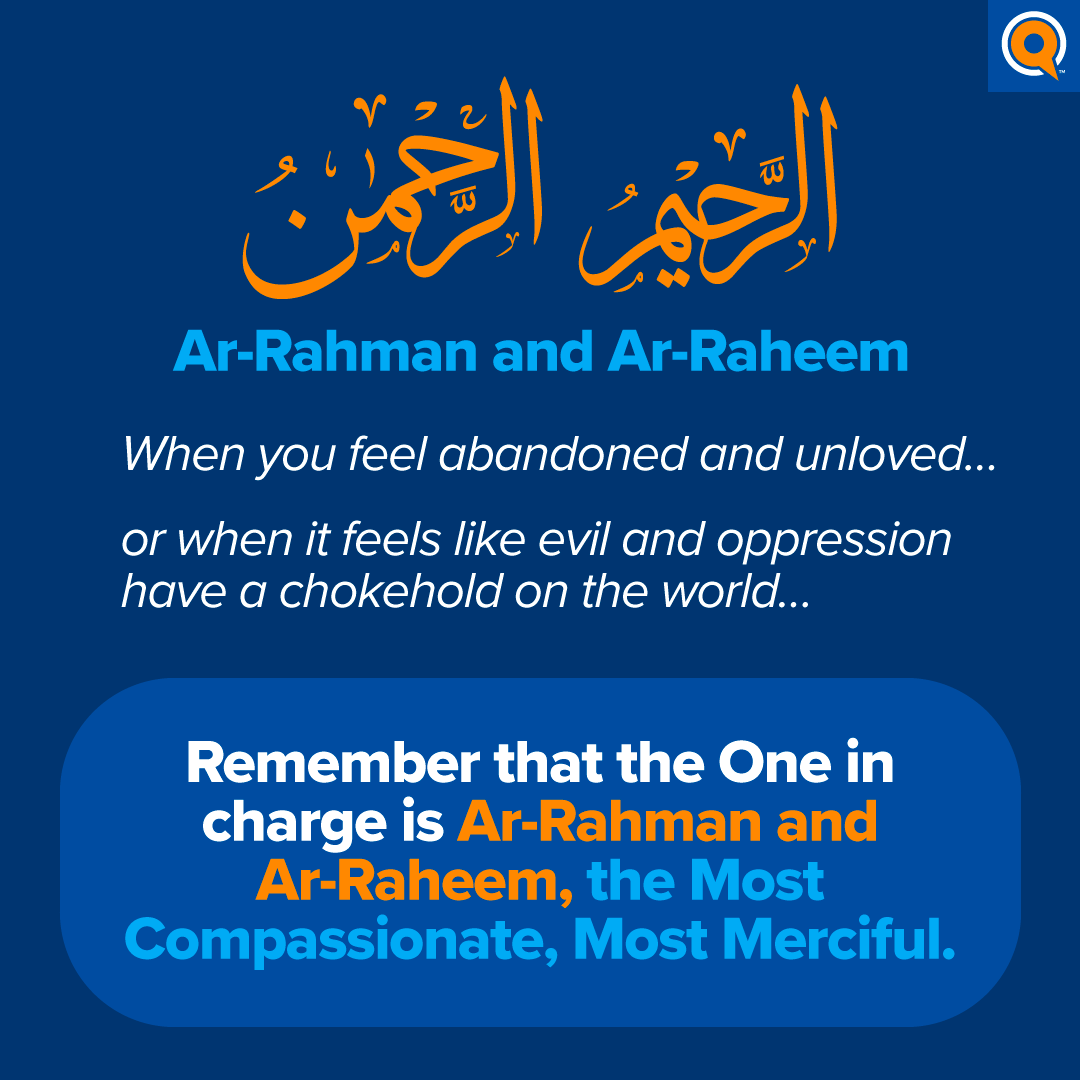 الرَّحْمَٰنُ الرَّحِيمُ

Ar-Rahman and Ar-Raheem

When you feel abandoned and unloved...

or when it feels like evil and oppression have a chokehold on the world...

Remember that the One in charge is Ar-Rahman and Ar-Raheem, the Most Compassionate, Most Merciful.